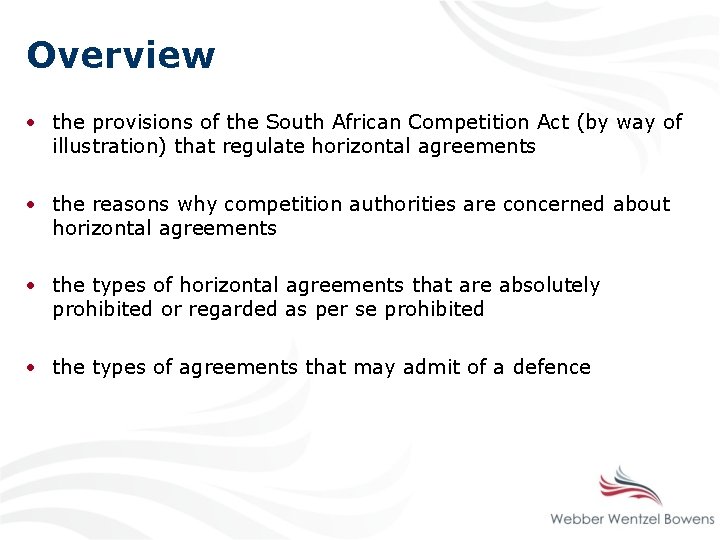 Overview

• the provisions of the South African Competition Act (by way of illustration) that regulate horizontal agreements

• the reasons why competition authorities are concerned about horizontal agreements

• the types of horizontal agreements that are absolutely prohibited or regarded as per se prohibited

• the types of agreements that may admit of a defence

Webber Wentzel Bowens